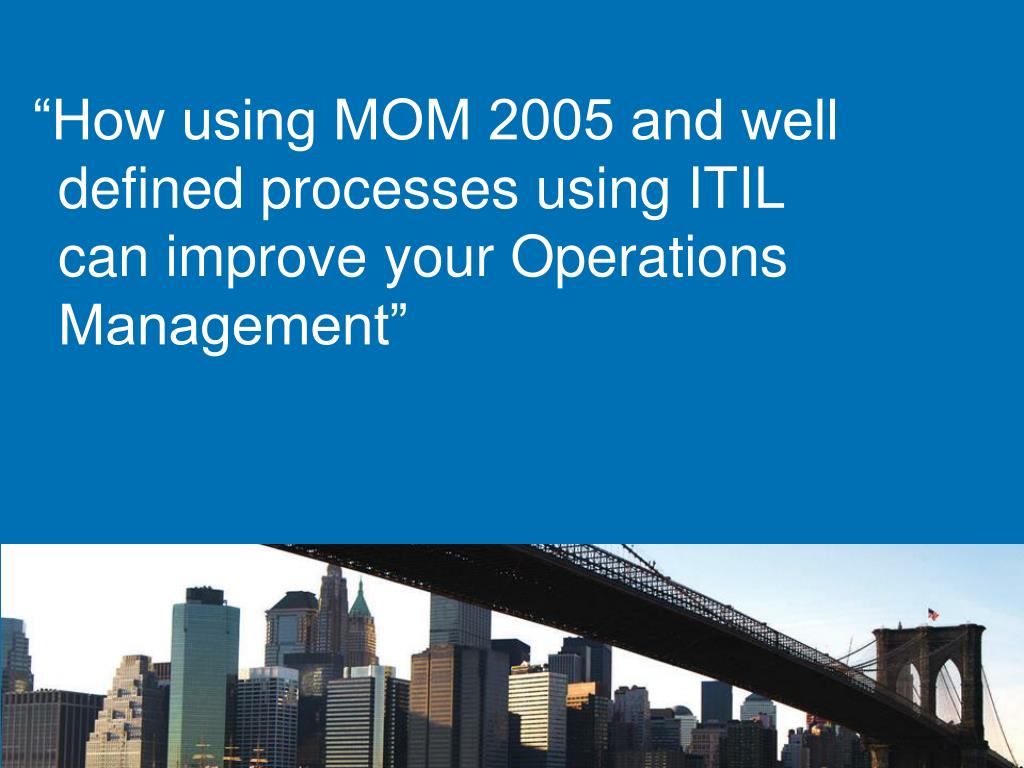 “How using MOM 2005 and well defined processes using ITIL can improve your Operations Management”